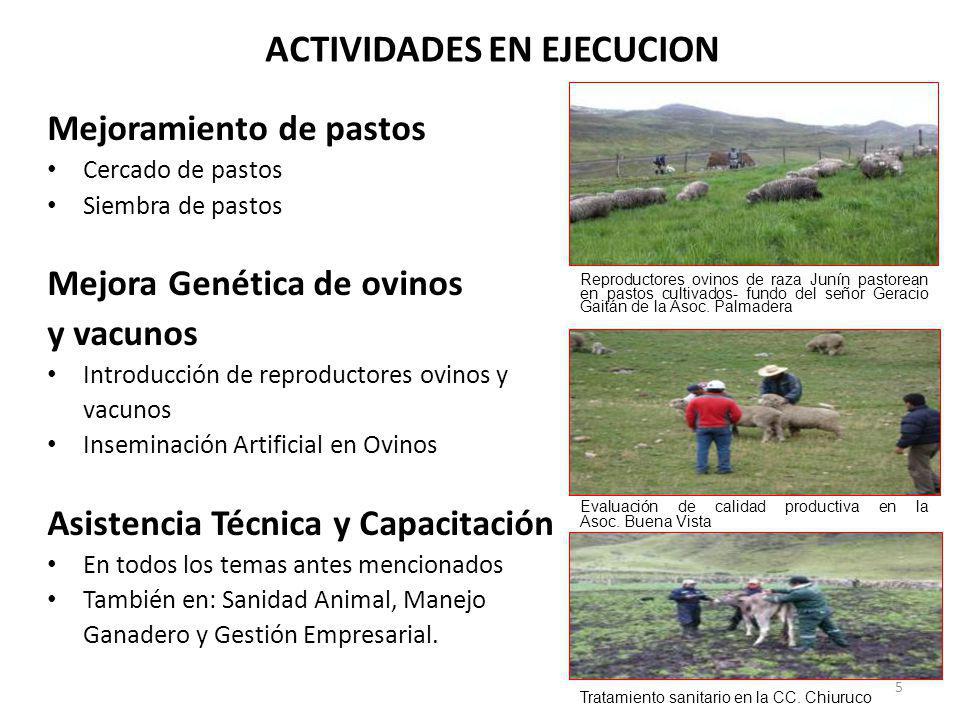 ACTIVIDADES EN EJECUCION

Mejoramiento de pastos
• Cercado de pastos
• Siembra de pastos

Mejora Genética de ovinos y vacunos
• Introducción de reproductores ovinos y vacunos
• Inseminación Artificial en Ovinos

Asistencia Técnica y Capacitación
• En todos los temas antes mencionados
• También en: Sanidad Animal, Manejo Ganadero y Gestión Empresarial.

Reproductores ovinos de raza Junín pastorean en pastos cultivados- fundo del señor Geracio Gaitán de la Asoc. Palmadera

Evaluación de calidad productiva en la Asoc. Buena Vista

Tratamiento sanitario en la CC. Chiuruco

5